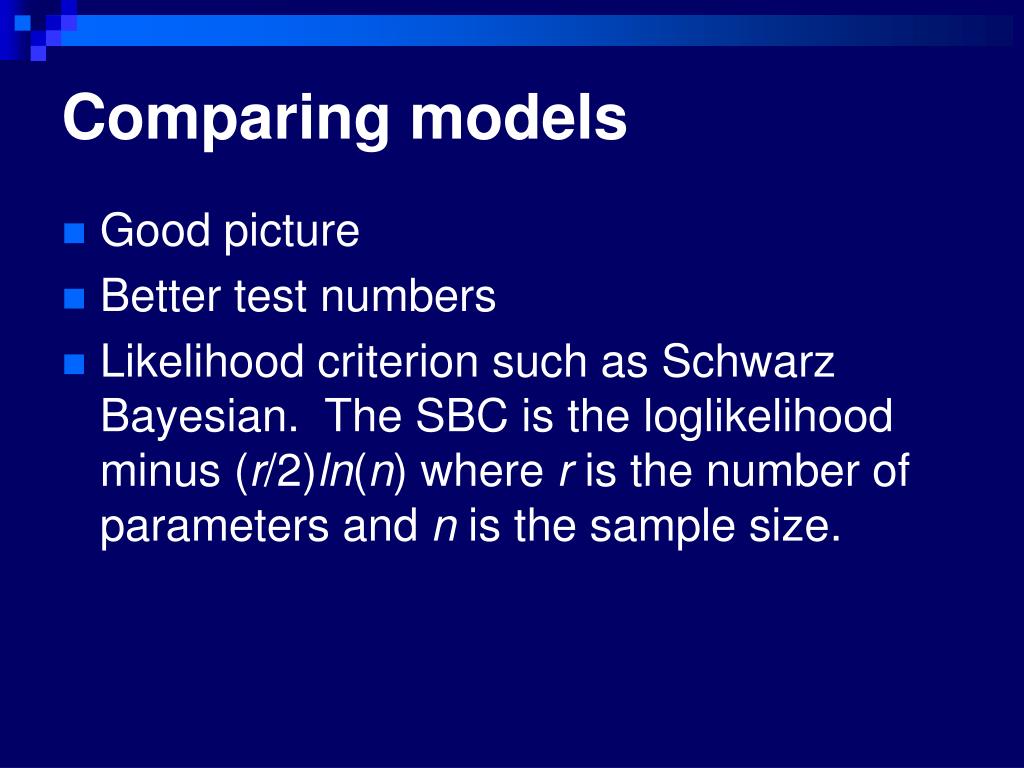 Comparing models

Good picture

Better test numbers

Likelihood criterion such as Schwarz Bayesian. The SBC is the loglikelihood minus $(r/2)ln(n)$ where $r$ is the number of parameters and $n$ is the sample size.